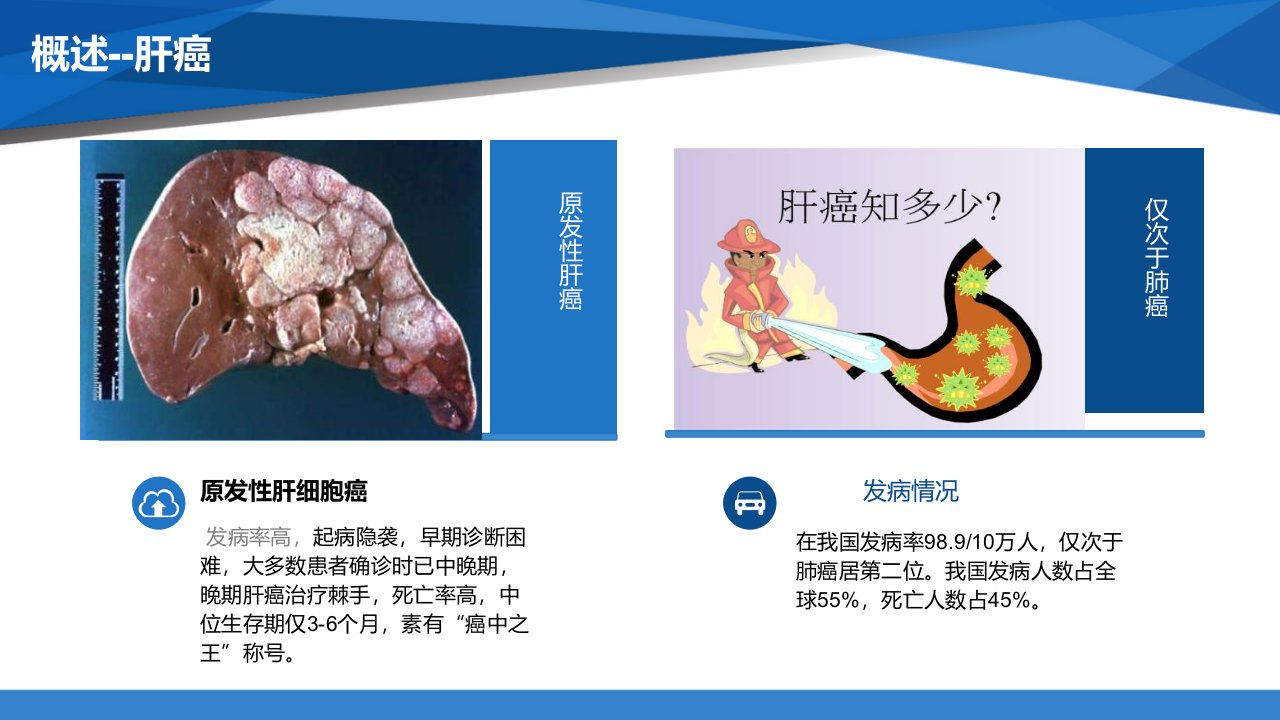 概述--肝癌

原发性肝癌

肝癌知多少?

仅次于肺癌

原发性肝细胞癌

发病率高，起病隐袭，早期诊断困难，大多数患者确诊时已中晚期，晚期肝癌治疗棘手，死亡率高，中位生存期仅3-6个月，素有“癌中之王”称号。

发病情况

在我国发病率98.9/10万人，仅次于肺癌居第二位。我国发病人数占全球55%，死亡人数占45%。